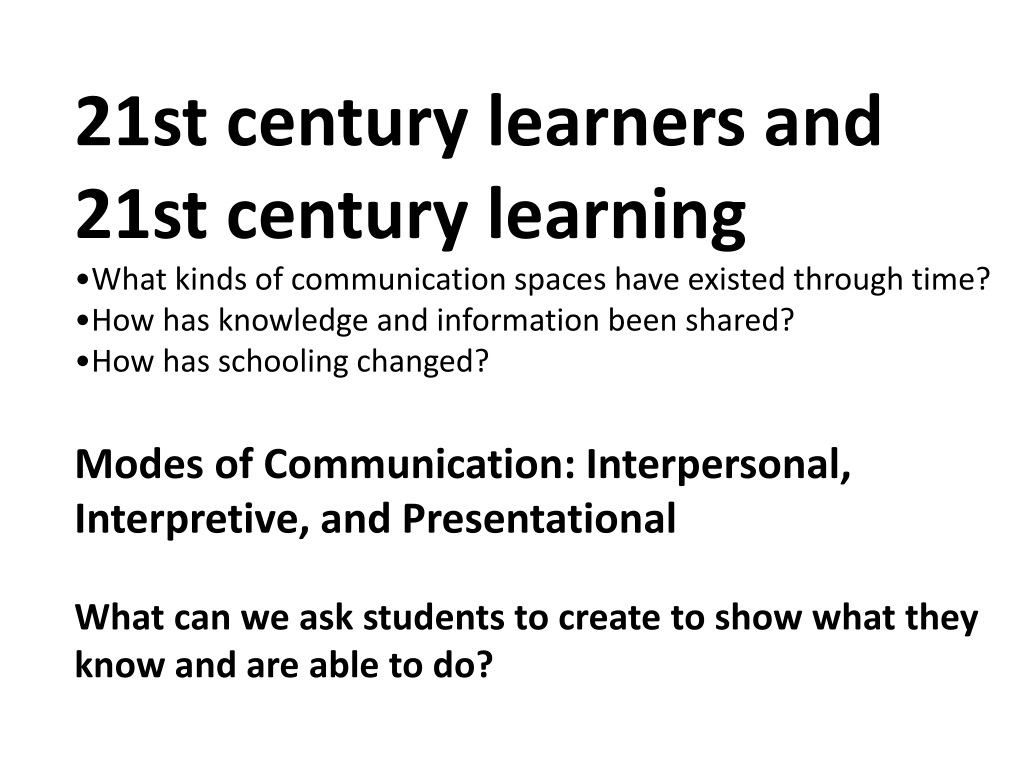 21st century learners and 21st century learning

•What kinds of communication spaces have existed through time?
•How has knowledge and information been shared?
•How has schooling changed?

Modes of Communication: Interpersonal, Interpretive, and Presentational

What can we ask students to create to show what they know and are able to do?